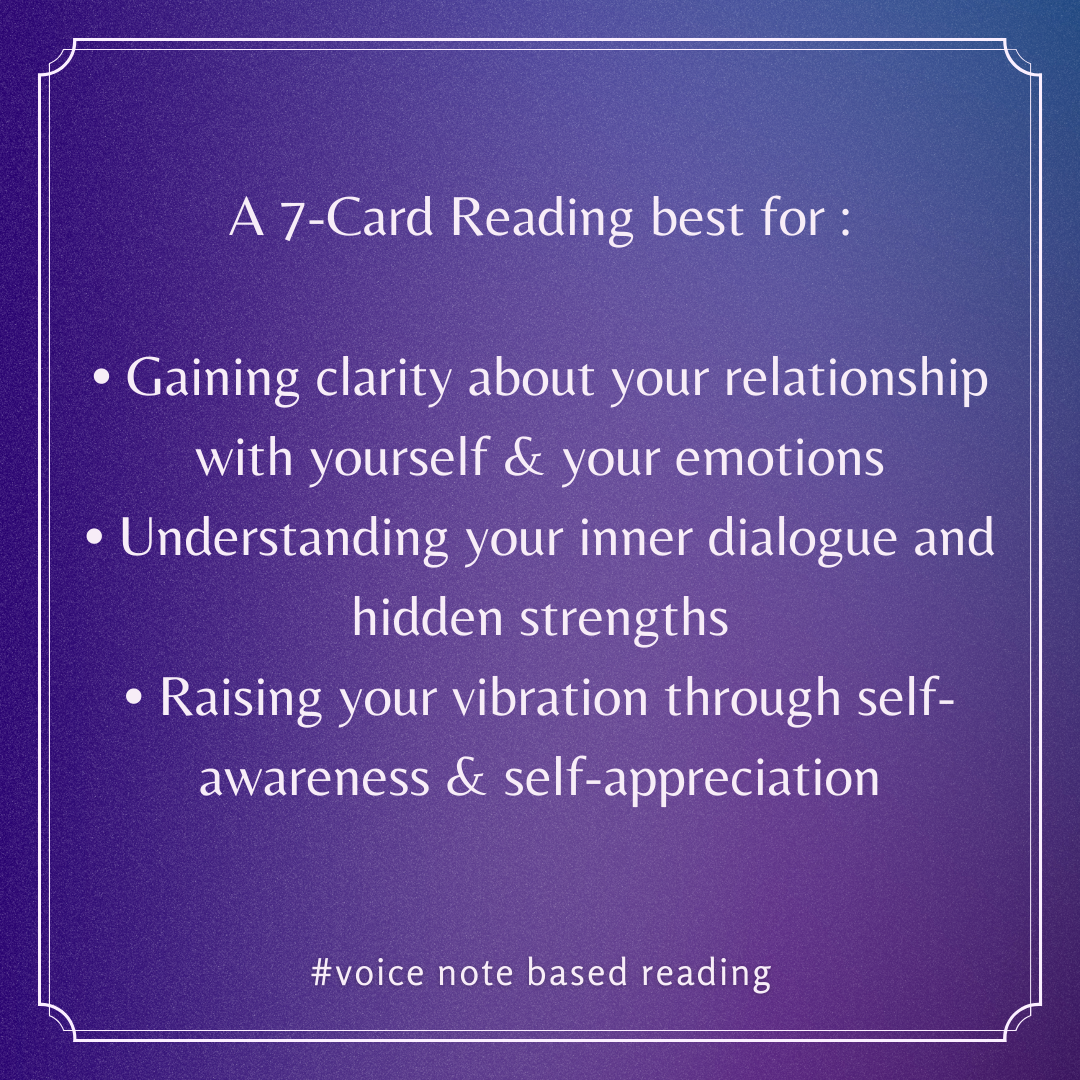 A 7-Card Reading best for :

• Gaining clarity about your relationship with yourself & your emotions
• Understanding your inner dialogue and hidden strengths
• Raising your vibration through self-awareness & self-appreciation

#voice note based reading